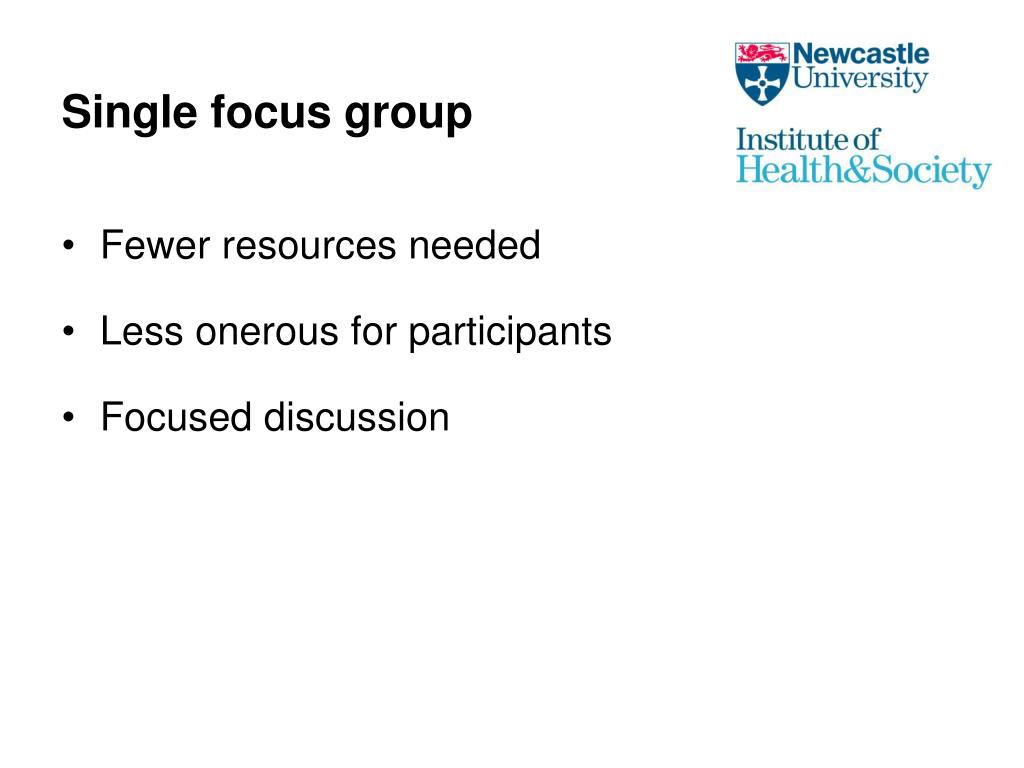 Single focus group

Newcastle University

Institute of Health&Society

• Fewer resources needed

• Less onerous for participants

• Focused discussion